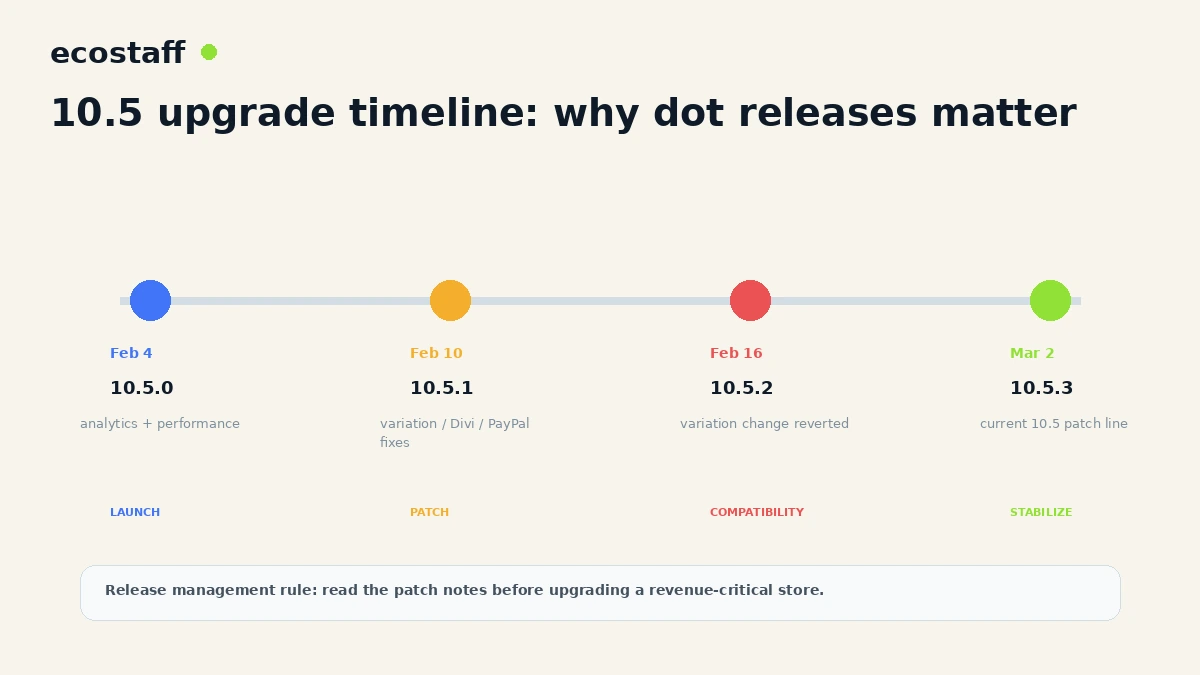 ecostaff

10.5 upgrade timeline: why dot releases matter

Feb 4
10.5.0
analytics + performance
LAUNCH

Feb 10
10.5.1
variation / Divi / PayPal fixes
PATCH

Feb 16
10.5.2
variation change reverted
COMPATIBILITY

Mar 2
10.5.3
current 10.5 patch line
STABILIZE

Release management rule: read the patch notes before upgrading a revenue-critical store.